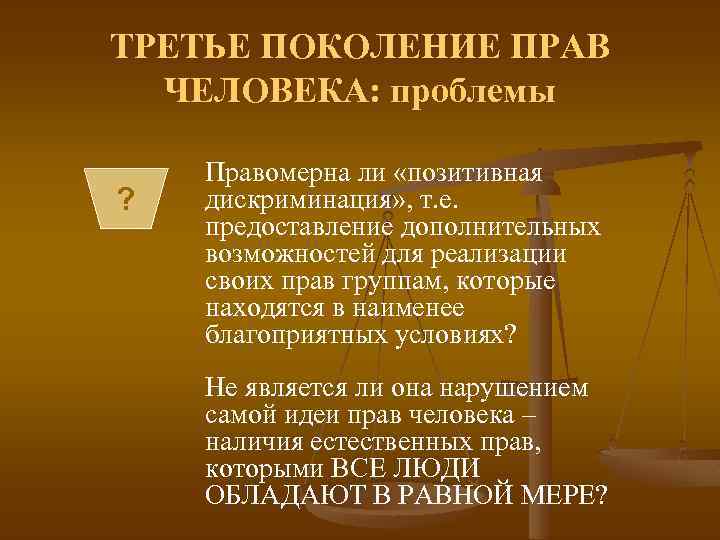 ТРЕТЬЕ ПОКОЛЕНИЕ ПРАВ ЧЕЛОВЕКА: проблемы

?

Правомерна ли «позитивная дискриминация», т.е. предоставление дополнительных возможностей для реализации своих прав группам, которые находятся в наименее благоприятных условиях?

Не является ли она нарушением самой идеи прав человека – наличия естественных прав, которыми ВСЕ ЛЮДИ ОБЛАДАЮТ В РАВНОЙ МЕРЕ?